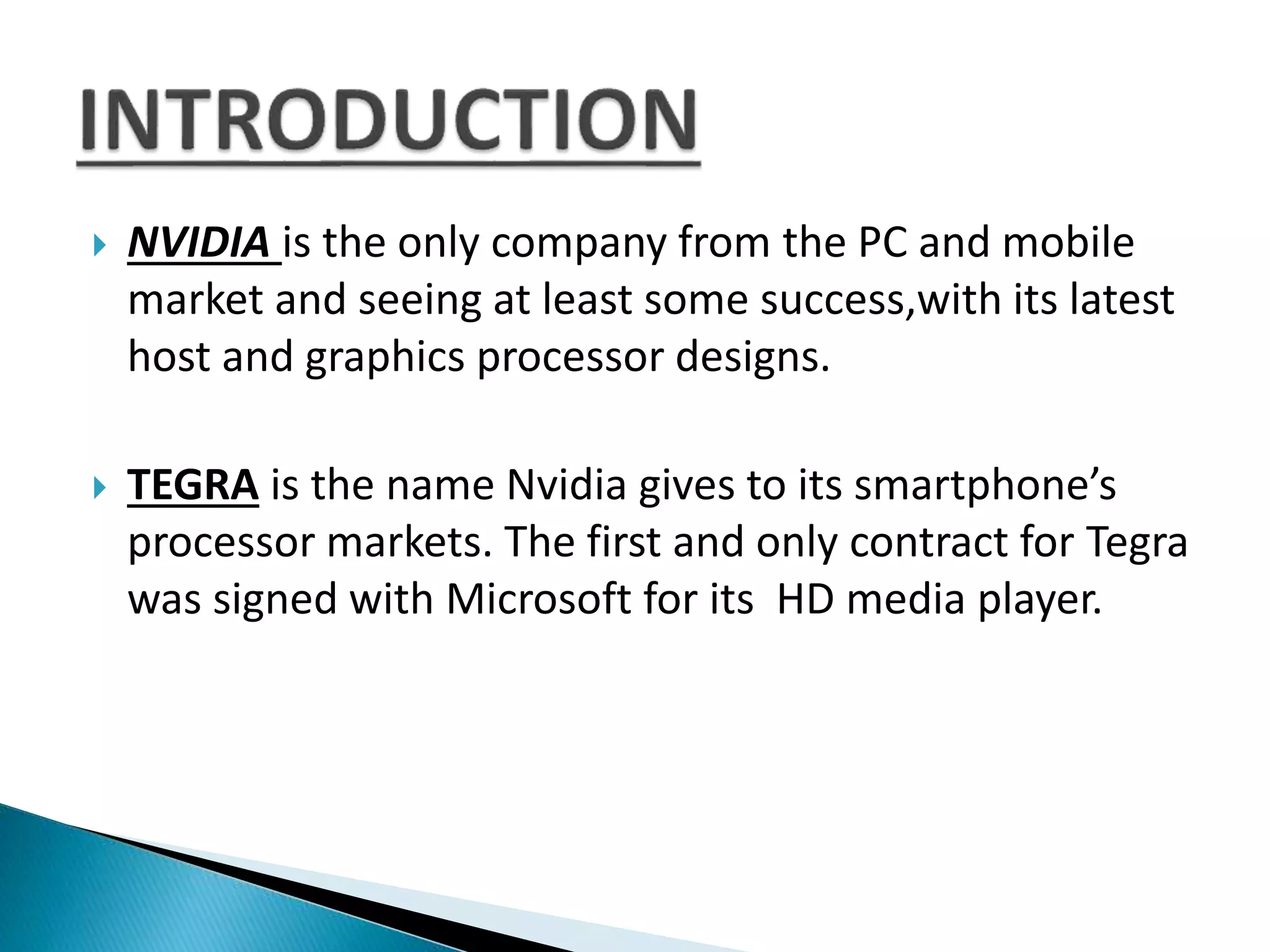 INTRODUCTION

NVIDIA is the only company from the PC and mobile market and seeing at least some success,with its latest host and graphics processor designs.

TEGRA is the name Nvidia gives to its smartphone’s processor markets. The first and only contract for Tegra was signed with Microsoft for its  HD media player.